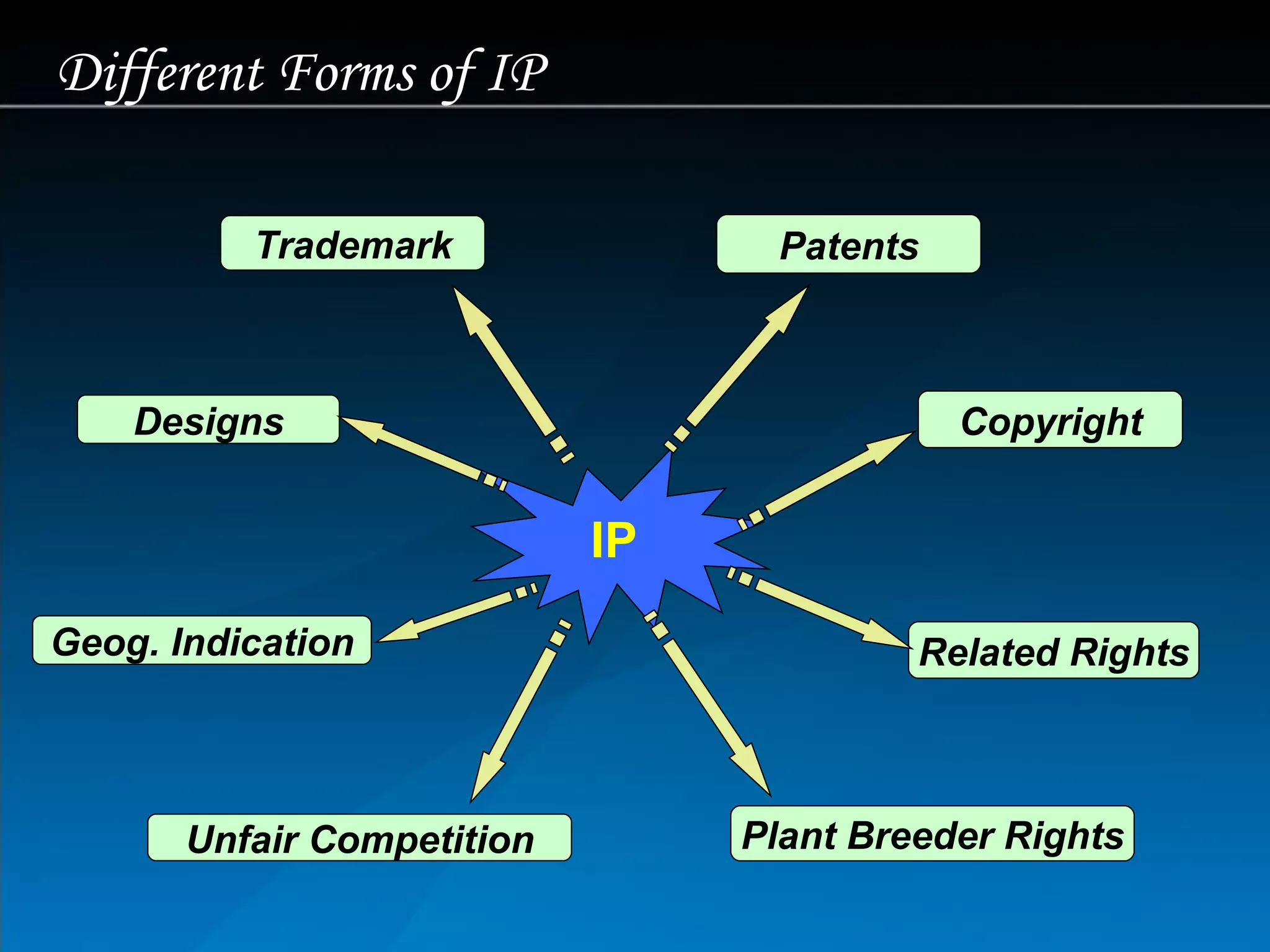 Different Forms of IP

Trademark

Patents

Designs

Copyright

IP

Geog. Indication

Related Rights

Unfair Competition

Plant Breeder Rights